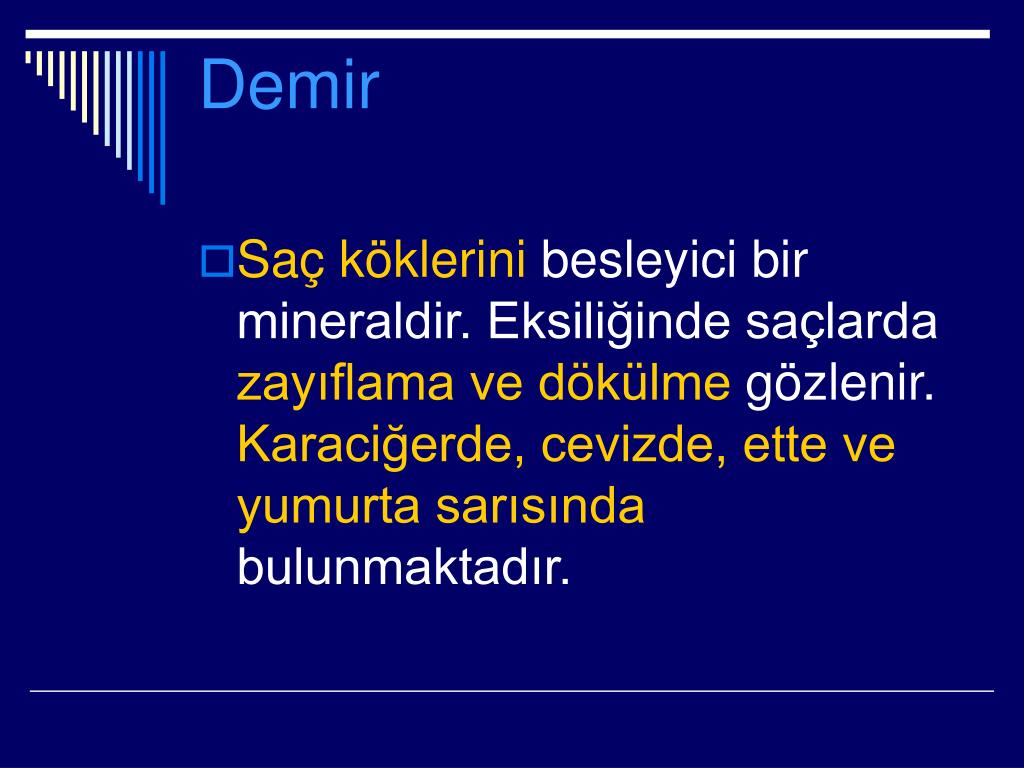 Demir

Saç köklerini besleyici bir mineraldir. Eksiliğinde saçlarda zayıflama ve dökülme gözlenir. Karaciğerde, cevizde, ette ve yumurta sarısında bulunmaktadır.